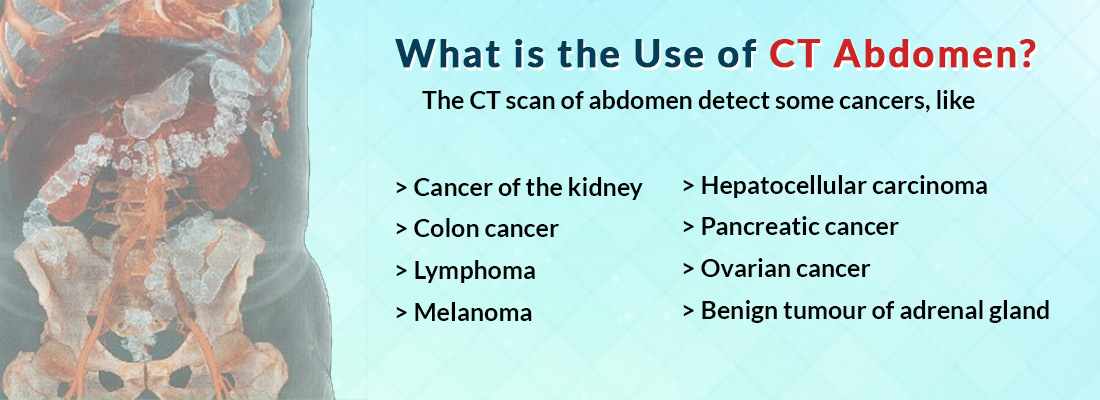 What is the Use of CT Abdomen?

The CT scan of abdomen detect some cancers, like

> Cancer of the kidney
> Colon cancer
> Lymphoma
> Melanoma

> Hepatocellular carcinoma
> Pancreatic cancer
> Ovarian cancer
> Benign tumour of adrenal gland